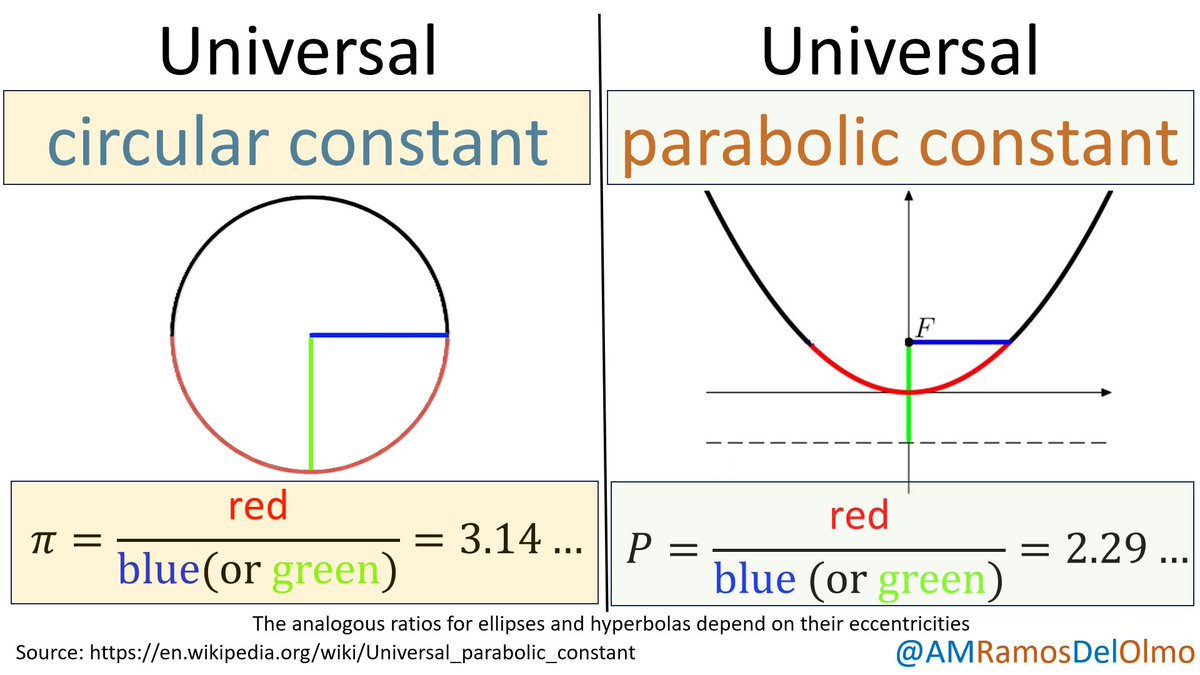 Universal

circular constant

$\pi = \frac{\text{red}}{\text{blue(or green)}} = 3.14 \ldots$

Universal

parabolic constant

$F$

$P = \frac{\text{red}}{\text{blue (or green)}} = 2.29 \ldots$

The analogous ratios for ellipses and hyperbolas depend on their eccentricities

Source: https://en.wikipedia.org/wiki/Universal_parabolic_constant

@AMRamosDelOlmo